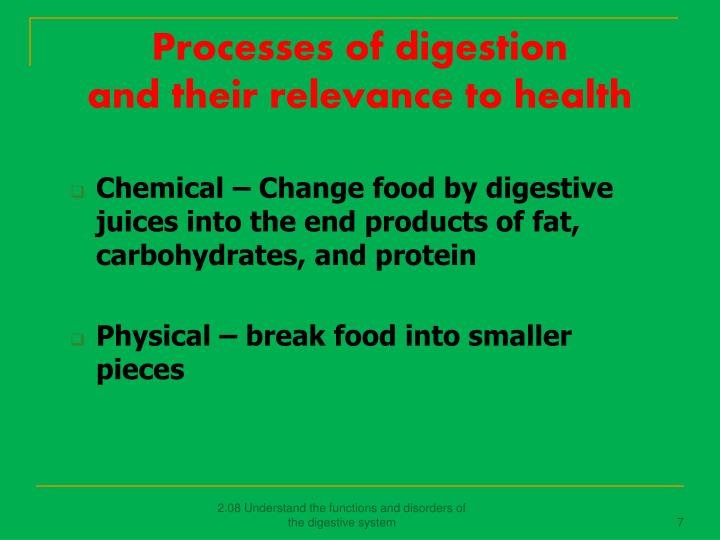 Processes of digestion and their relevance to health

Chemical – Change food by digestive juices into the end products of fat, carbohydrates, and protein

Physical – break food into smaller pieces

2.08 Understand the functions and disorders of the digestive system

7